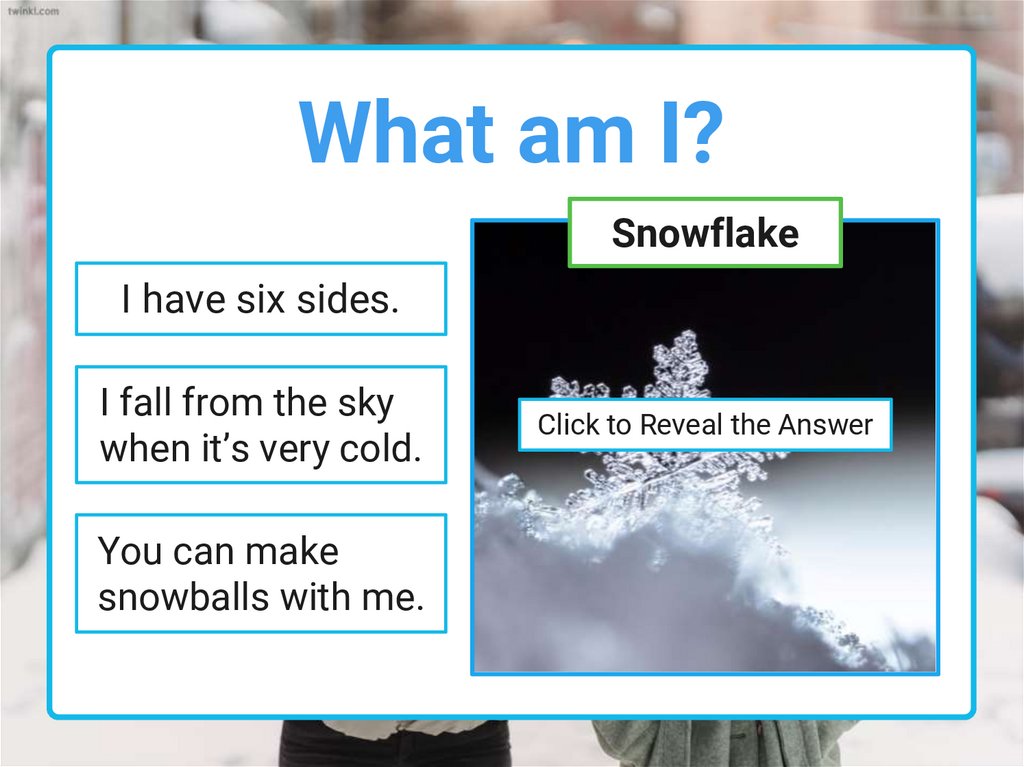 twinkl.com

What am I?

I have six sides.

I fall from the sky when it’s very cold.

You can make snowballs with me.

Snowflake

Click to Reveal the Answer